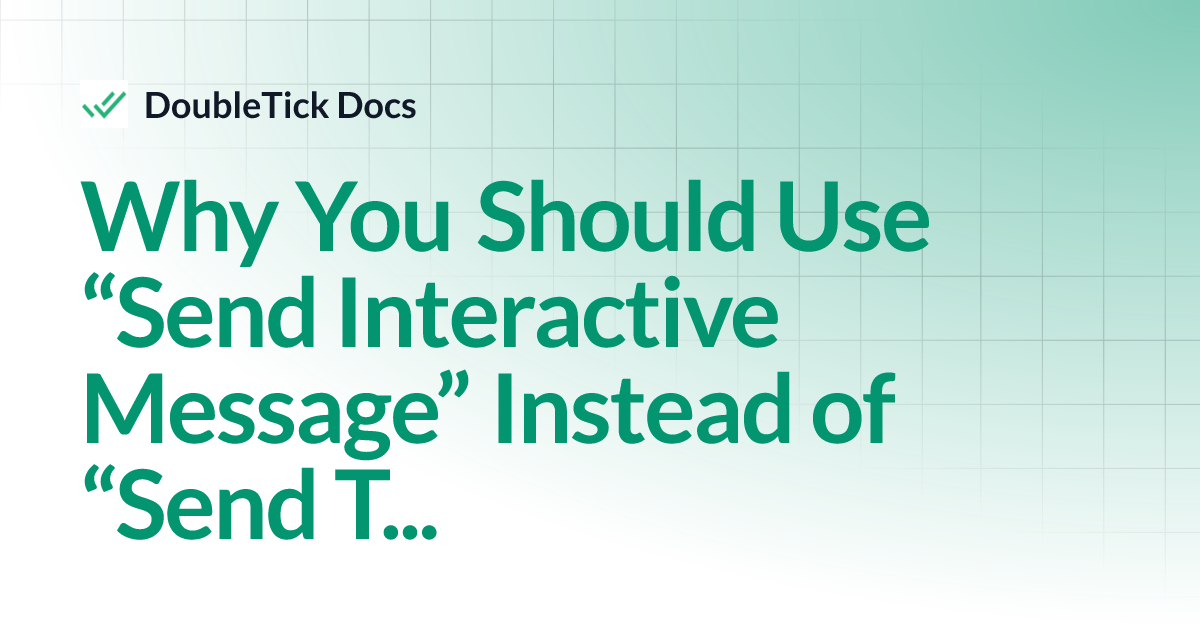 DoubleTick Docs

Why You Should Use “Send Interactive Message” Instead of “Send T...